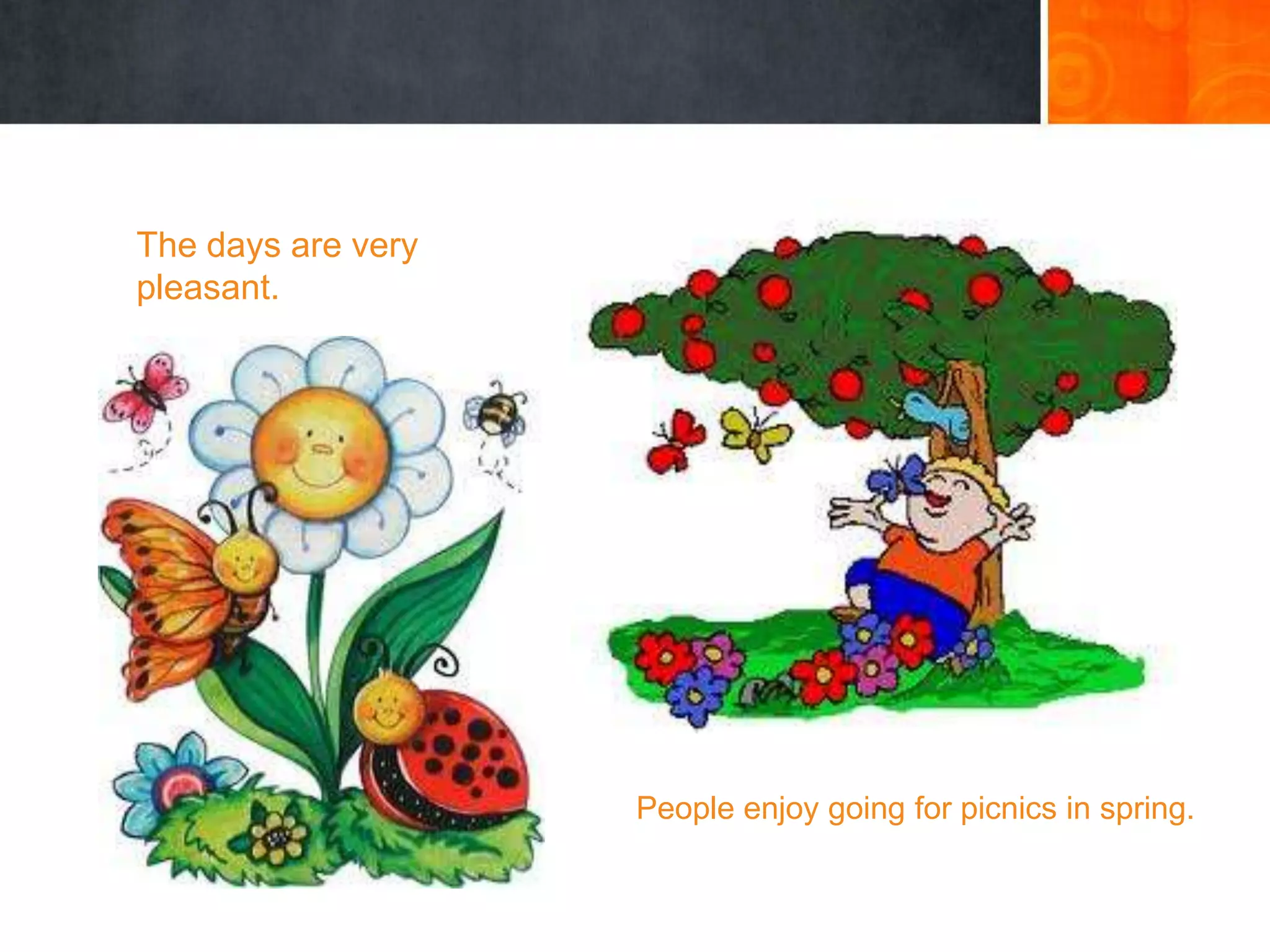 The days are very pleasant.

People enjoy going for picnics in spring.